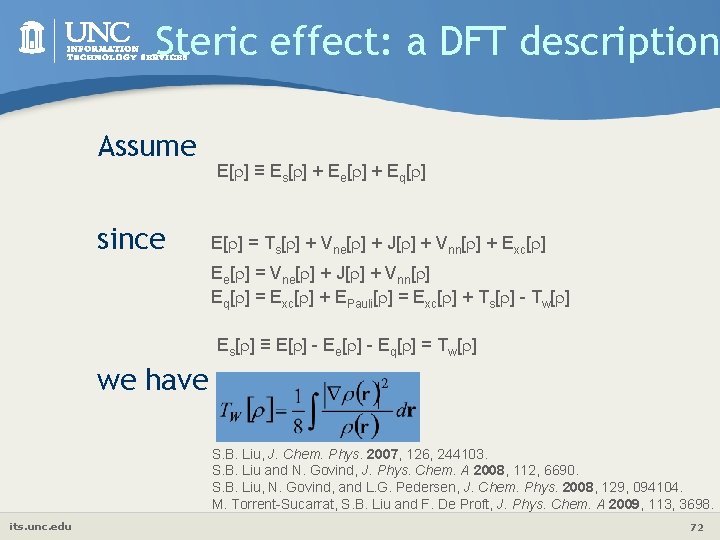 UNC INFORMATION TECHNOLOGY SERVICES

Steric effect: a DFT description

Assume

$E[\rho] \equiv E_s[\rho] + E_e[\rho] + E_q[\rho]$

since

$E[\rho] = T_s[\rho] + V_{ne}[\rho] + J[\rho] + V_{nn}[\rho] + E_{xc}[\rho]$

$E_e[\rho] = V_{ne}[\rho] + J[\rho] + V_{nn}[\rho]$

$E_q[\rho] = E_{xc}[\rho] + E_{Pauli}[\rho] = E_{xc}[\rho] + T_s[\rho] - T_w[\rho]$

$E_s[\rho] \equiv E[\rho] - E_e[\rho] - E_q[\rho] = T_w[\rho]$

we have

$T_W[\rho] = \frac{1}{8}\int \frac{|\nabla\rho(\mathbf{r})|^2}{\rho(\mathbf{r})} d\mathbf{r}$

S.B. Liu, J. Chem. Phys. 2007, 126, 244103.
S.B. Liu and N. Govind, J. Phys. Chem. A 2008, 112, 6690.
S.B. Liu, N. Govind, and L.G. Pedersen, J. Chem. Phys. 2008, 129, 094104.
M. Torrent-Sucarrat, S.B. Liu and F. De Proft, J. Phys. Chem. A 2009, 113, 3698.

its.unc.edu

72